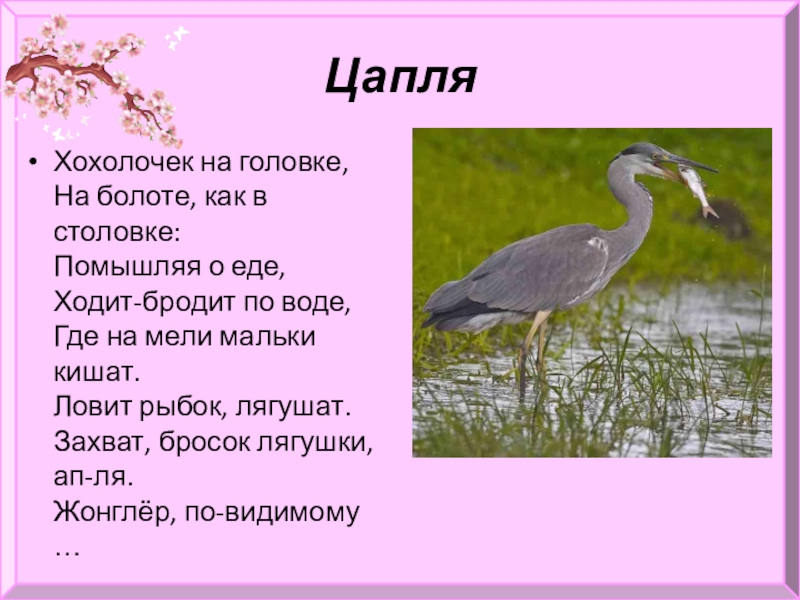 Цапля

• Хохолочек на головке,
На болоте, как в столовке:
Помышляя о еде,
Ходит-бродит по воде,
Где на мели мальки кишат.
Ловит рыбок, лягушат.
Захват, бросок лягушки, ап-ля.
Жонглёр, по-видимому …